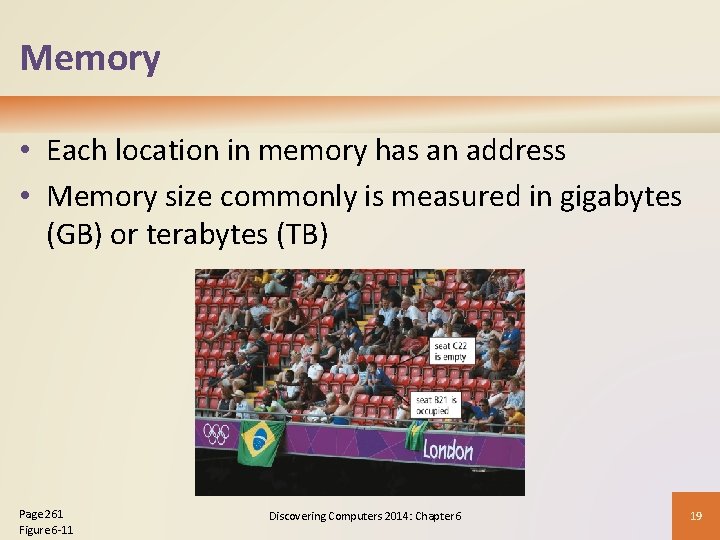 Memory

• Each location in memory has an address
• Memory size commonly is measured in gigabytes (GB) or terabytes (TB)

seat C22 is empty

seat B21 is occupied

London

Page 261
Figure 6-11

Discovering Computers 2014: Chapter 6

19